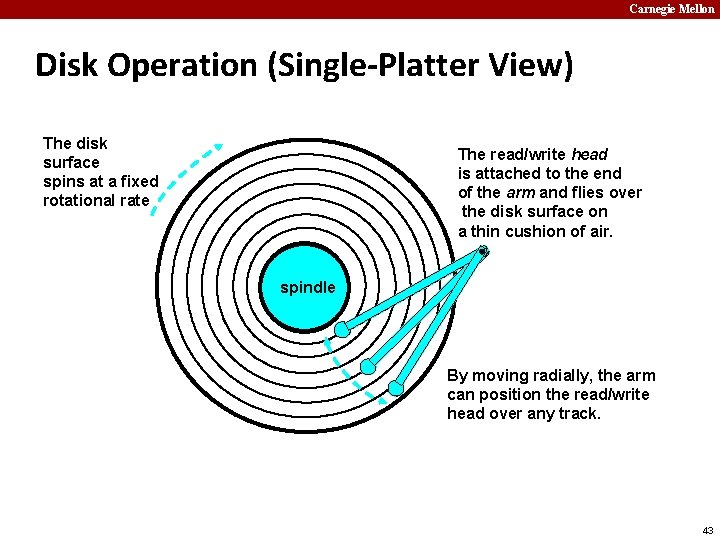 Carnegie Mellon

Disk Operation (Single-Platter View)

The disk surface spins at a fixed rotational rate

The read/write head is attached to the end of the arm and flies over the disk surface on a thin cushion of air.

spindle

By moving radially, the arm can position the read/write head over any track.

43